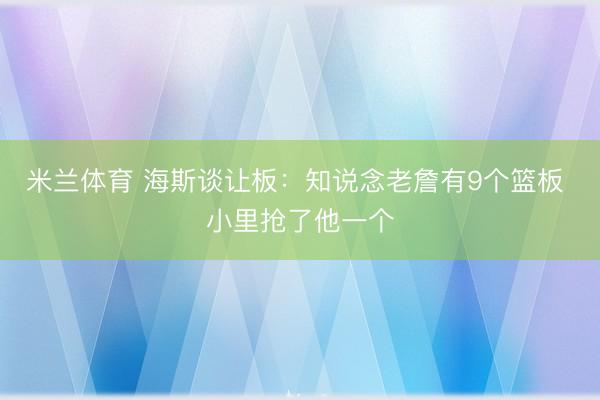 米兰体育 海斯谈让板：知说念老詹有9个篮板 小里抢了他一个